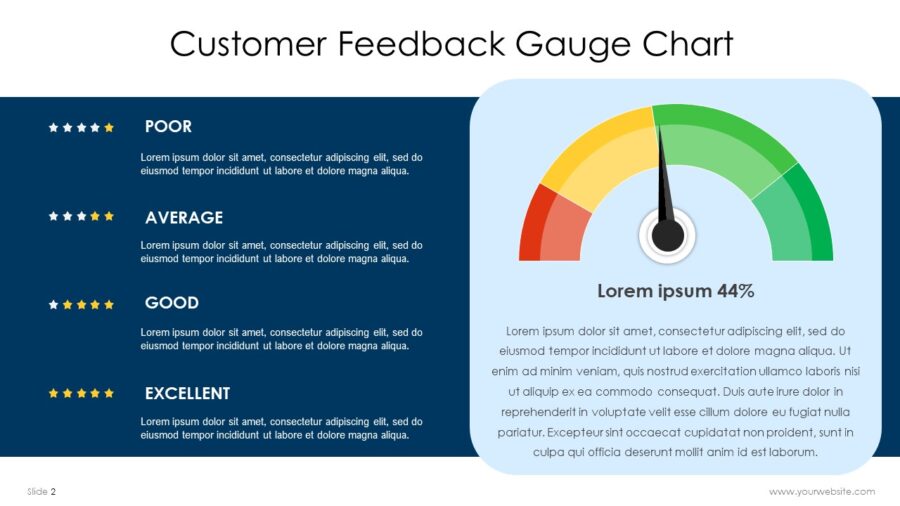 Customer Feedback Gauge Chart

POOR

Lorem ipsum dolor sit amet, consectetur adipiscing elit, sed do eiusmod tempor incididunt ut labore et dolore magna aliqua.

AVERAGE

Lorem ipsum dolor sit amet, consectetur adipiscing elit, sed do eiusmod tempor incididunt ut labore et dolore magna aliqua.

GOOD

Lorem ipsum dolor sit amet, consectetur adipiscing elit, sed do eiusmod tempor incididunt ut labore et dolore magna aliqua.

EXCELLENT

Lorem ipsum dolor sit amet, consectetur adipiscing elit, sed do eiusmod tempor incididunt ut labore et dolore magna aliqua.

Lorem ipsum 44%

Lorem ipsum dolor sit amet, consectetur adipiscing elit, sed do eiusmod tempor incididunt ut labore et dolore magna aliqua. Ut enim ad minim veniam, quis nostrud exercitation ullamco laboris nisi ut aliquip ex ea commodo consequat. Duis aute irure dolor in reprehenderit in voluptate velit esse cillum dolore eu fugiat nulla pariatur. Excepteur sint occaecat cupidatat non proident, sunt in culpa qui officia deserunt mollit anim id est laborum.

Slide 2

www.yourwebsite.com